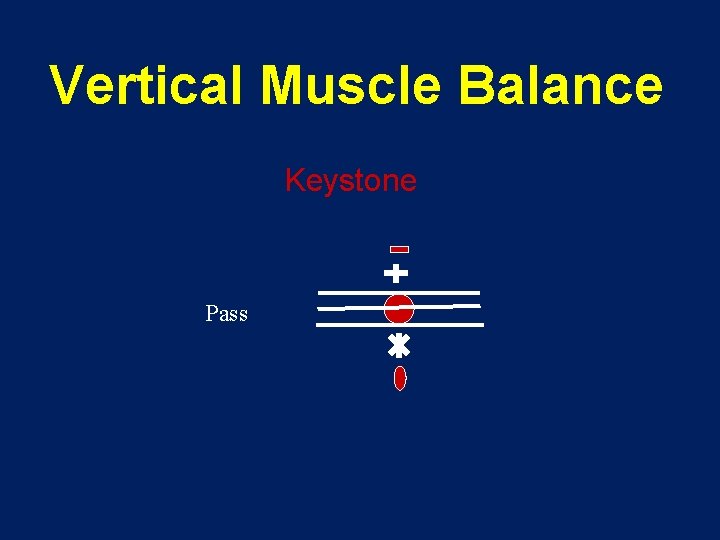 Vertical Muscle Balance

Keystone

Pass